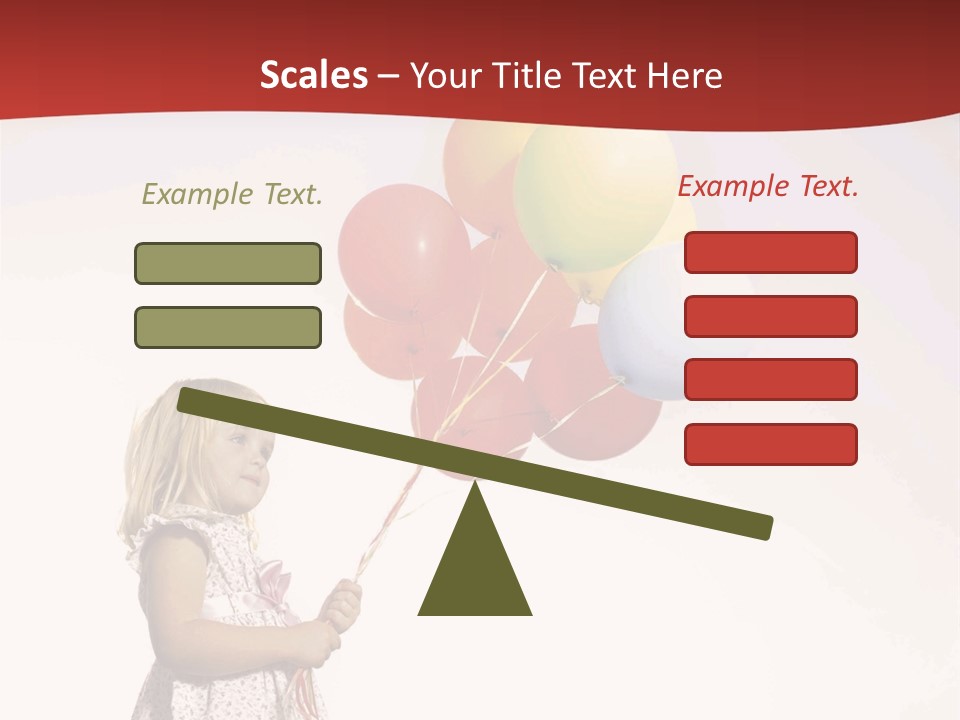 Scales – Your Title Text Here

Example Text.

Example Text.